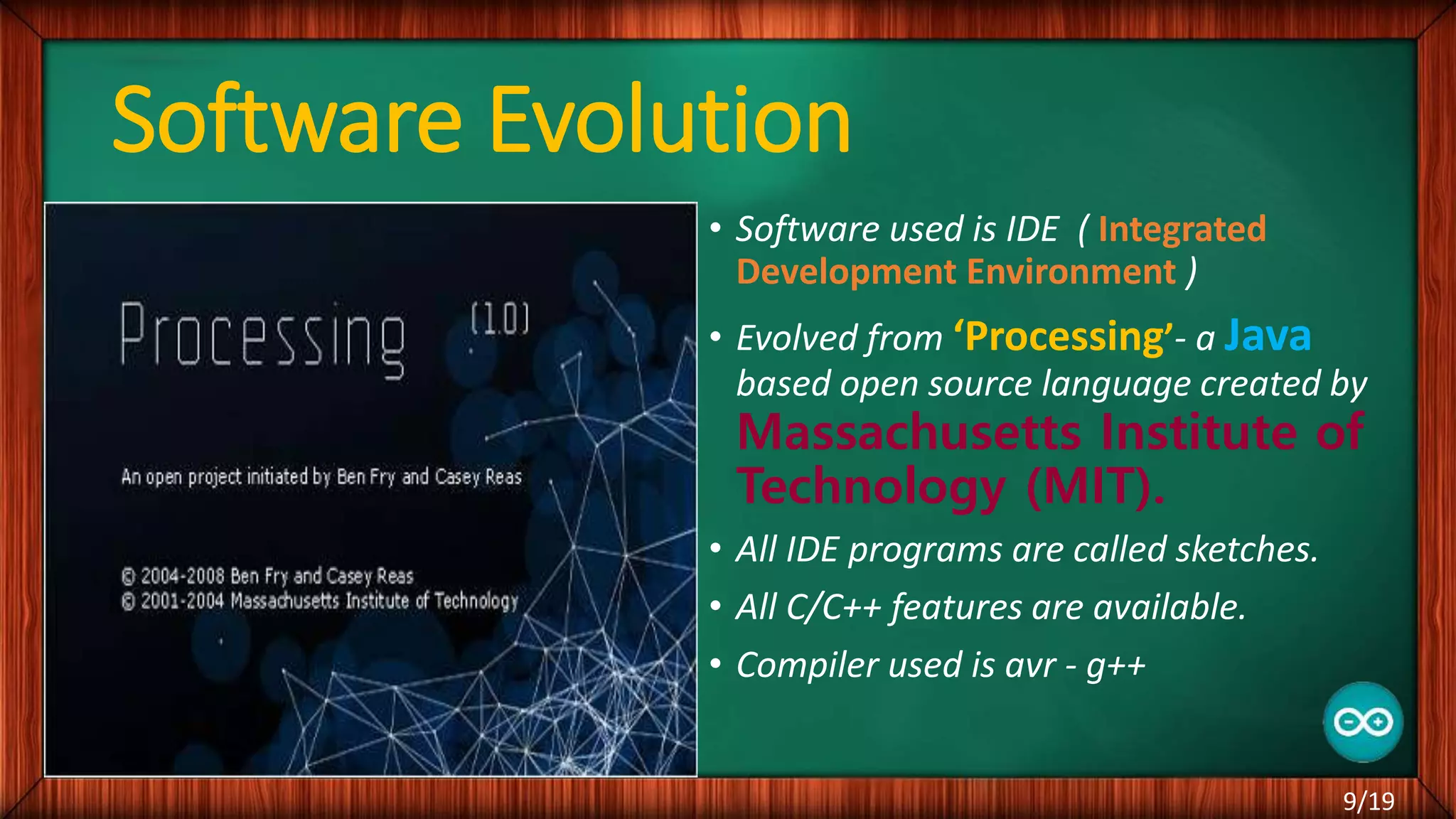 Software Evolution

Processing (1.0)

An open project initiated by Ben Fry and Casey Reas

© 2004-2008 Ben Fry and Casey Reas
© 2001-2004 Massachusetts Institute of Technology

• Software used is IDE ( Integrated Development Environment )

• Evolved from 'Processing'- a Java based open source language created by Massachusetts Institute of Technology (MIT).

• All IDE programs are called sketches.

• All C/C++ features are available.

• Compiler used is avr - g++

9/19